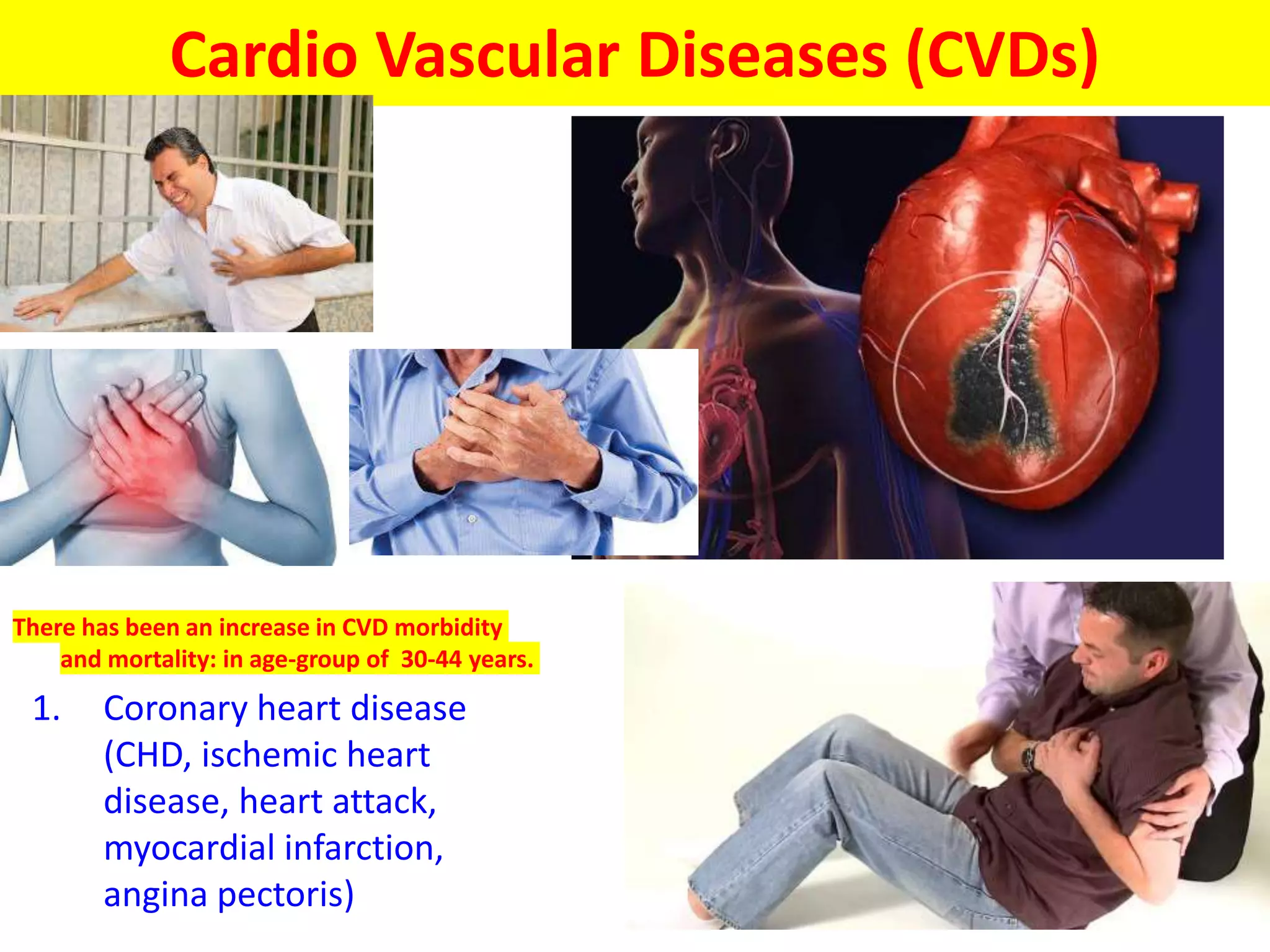 Cardio Vascular Diseases (CVDs)

There has been an increase in CVD morbidity and mortality: in age-group of 30-44 years.

1. Coronary heart disease (CHD, ischemic heart disease, heart attack, myocardial infarction, angina pectoris)